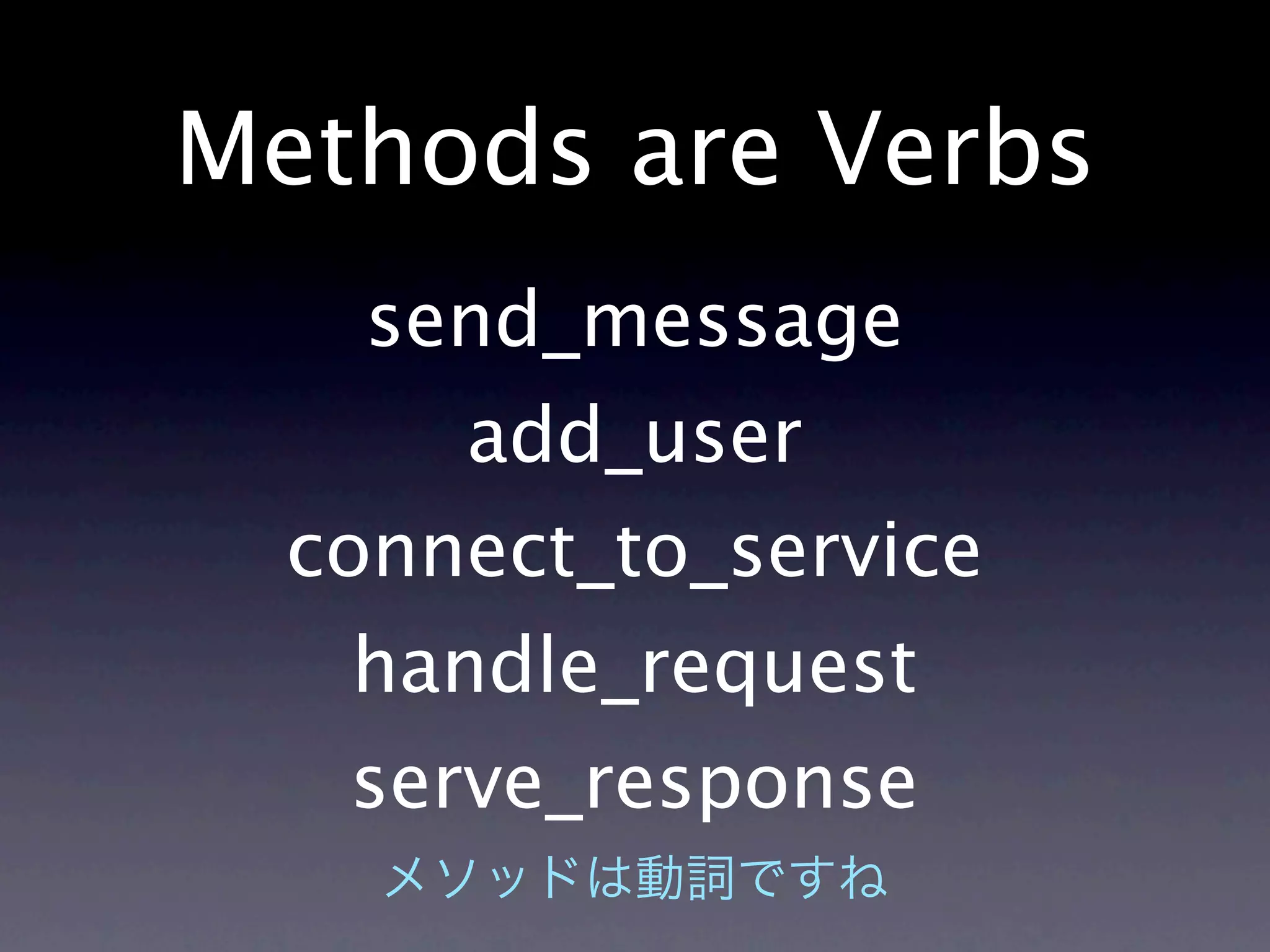 Methods are Verbs

send_message

add_user

connect_to_service

handle_request

serve_response

メソッドは動詞ですね